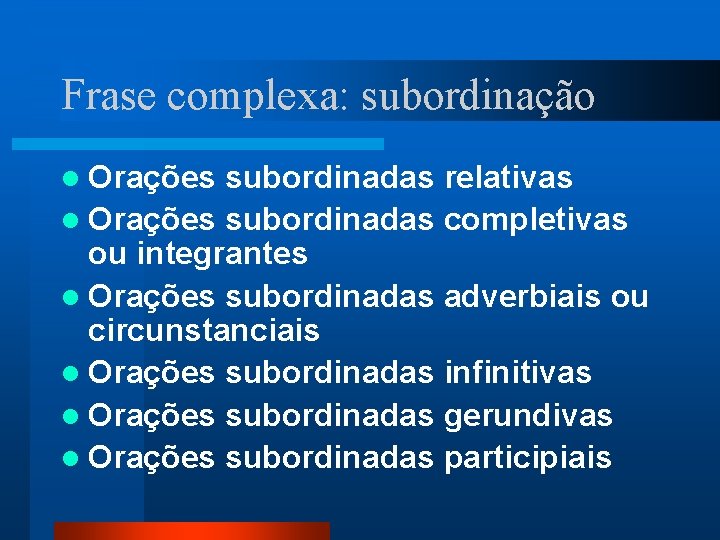 Frase complexa: subordinação

- Orações subordinadas relativas
- Orações subordinadas completivas ou integrantes
- Orações subordinadas adverbiais ou circunstanciais
- Orações subordinadas infinitivas
- Orações subordinadas gerundivas
- Orações subordinadas participiais